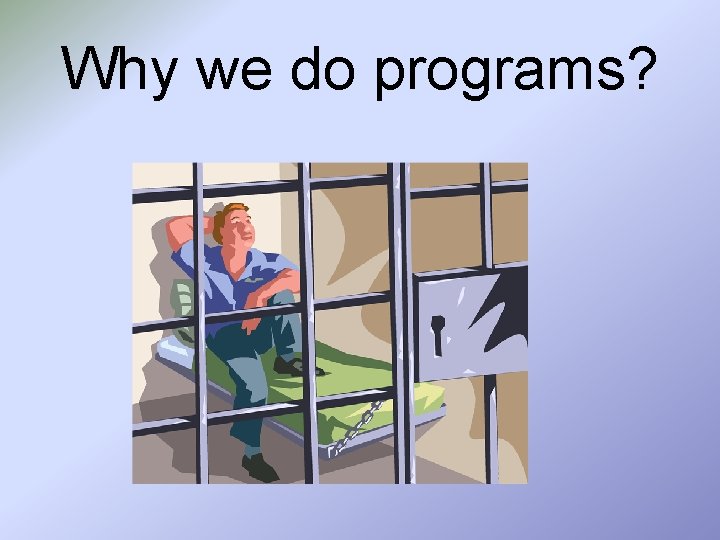 Why we do programs?